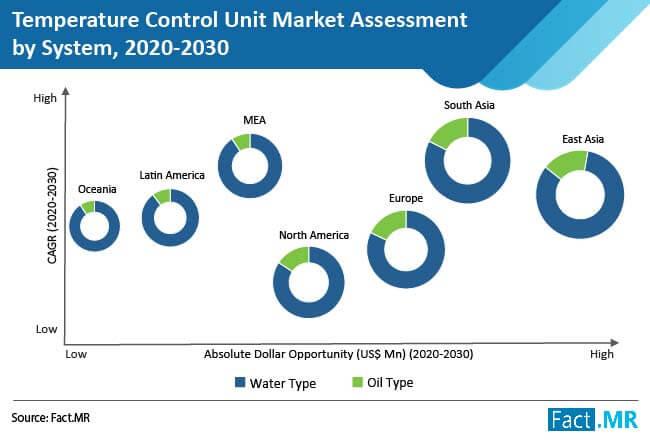 Temperature Control Unit Market Assessment by System, 2020-2030

High

CAGR (2020-2030)

Low

Oceania

Latin America

MEA

North America

Europe

South Asia

East Asia

Low

Absolute Dollar Opportunity (US$ Mn) (2020-2030)

High

Water Type

Oil Type

Source: Fact.MR

Fact.MR